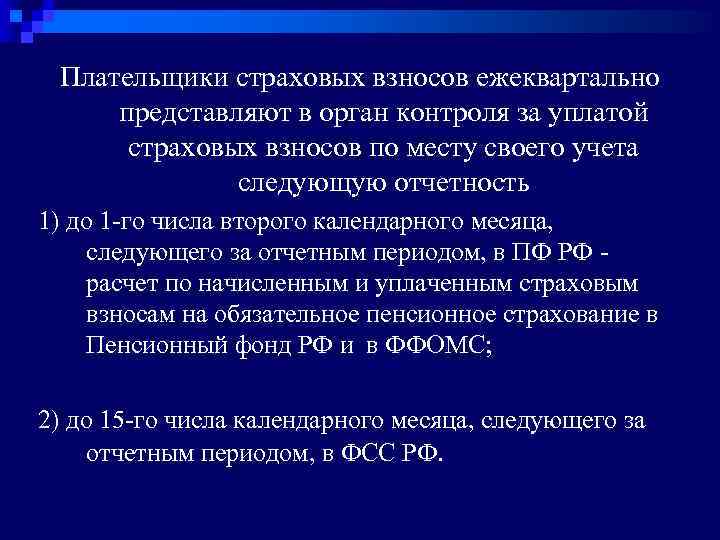 Плательщики страховых взносов ежеквартально представляют в орган контроля за уплатой страховых взносов по месту своего учета следующую отчетность

1) до 1-го числа второго календарного месяца, следующего за отчетным периодом, в ПФ РФ - расчет по начисленным и уплаченным страховым взносам на обязательное пенсионное страхование в Пенсионный фонд РФ и в ФФОМС;

2) до 15-го числа календарного месяца, следующего за отчетным периодом, в ФСС РФ.